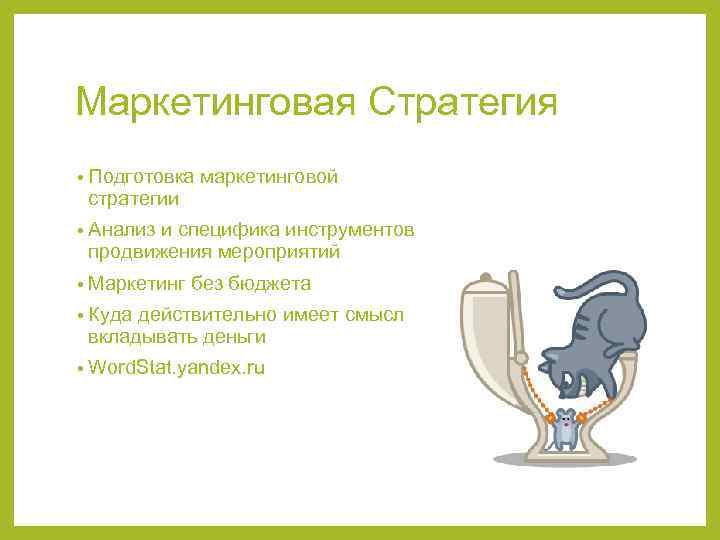 Маркетинговая Стратегия

• Подготовка маркетинговой стратегии
• Анализ и специфика инструментов продвижения мероприятий
• Маркетинг без бюджета
• Куда действительно имеет смысл вкладывать деньги
• WordStat.yandex.ru